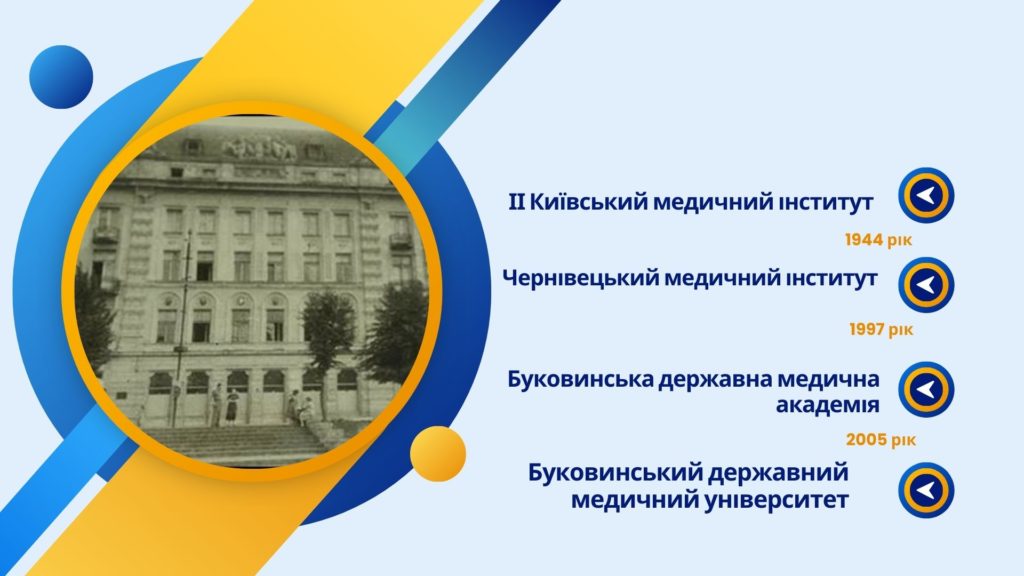 II Київський медичний інститут

1944 рік

Чернівецький медичний інститут

1997 рік

Буковинська державна медична академія

2005 рік

Буковинський державний медичний університет